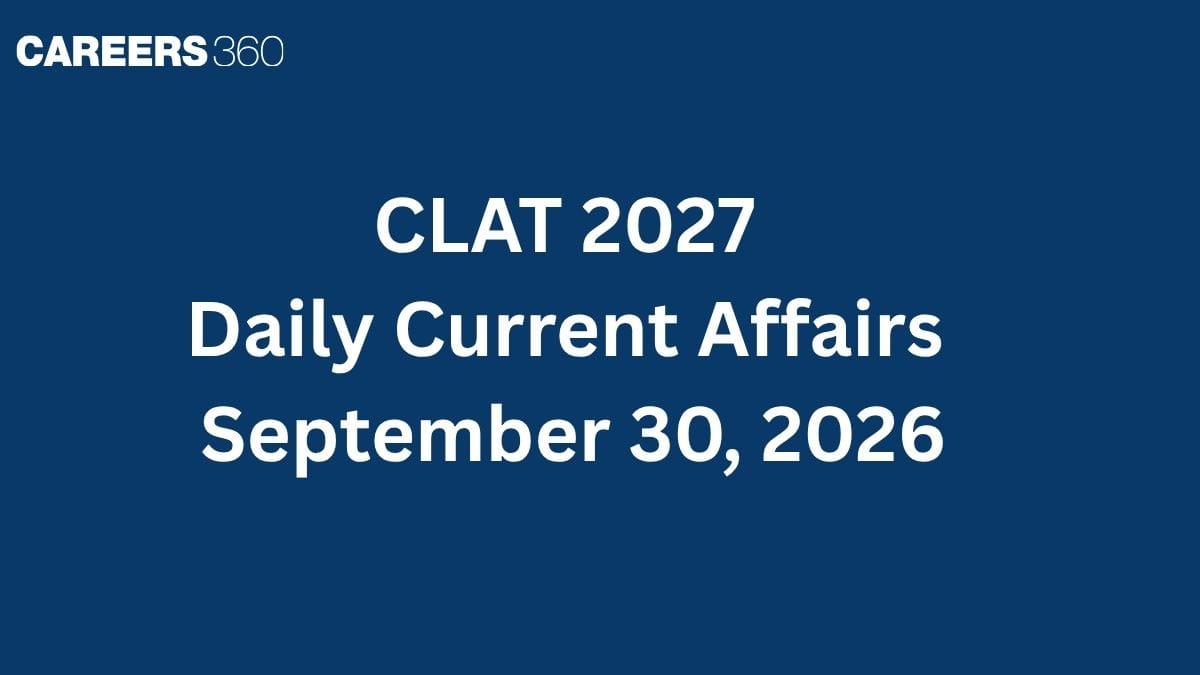 CAREERS 360

CLAT 2027
Daily Current Affairs
September 30, 2026